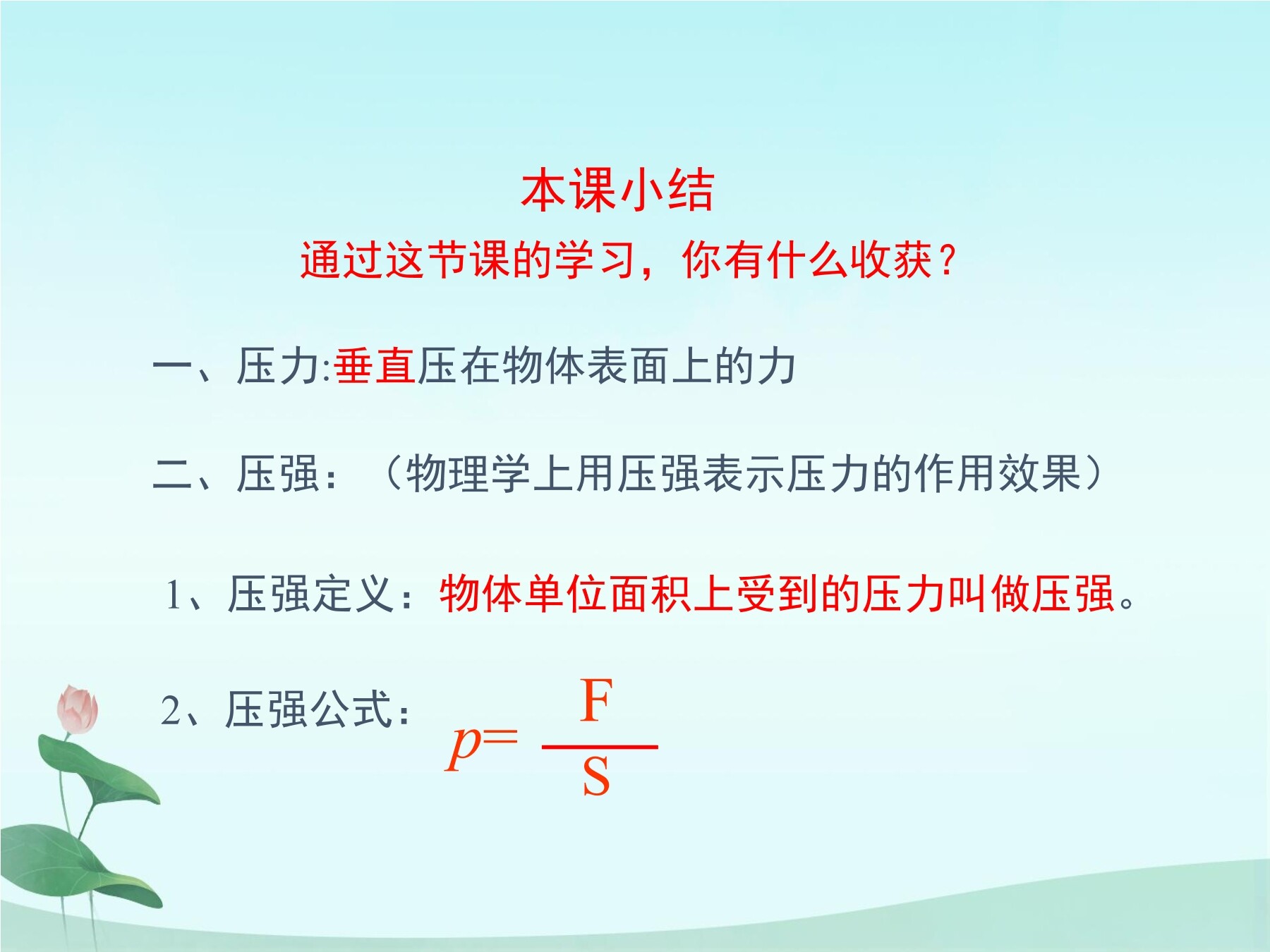 本课小结

通过这节课的学习，你有什么收获？

一、压力:垂直压在物体表面上的力

二、压强：（物理学上用压强表示压力的作用效果）

1、压强定义：物体单位面积上受到的压力叫做压强。

2、压强公式：$p=\frac{F}{S}$